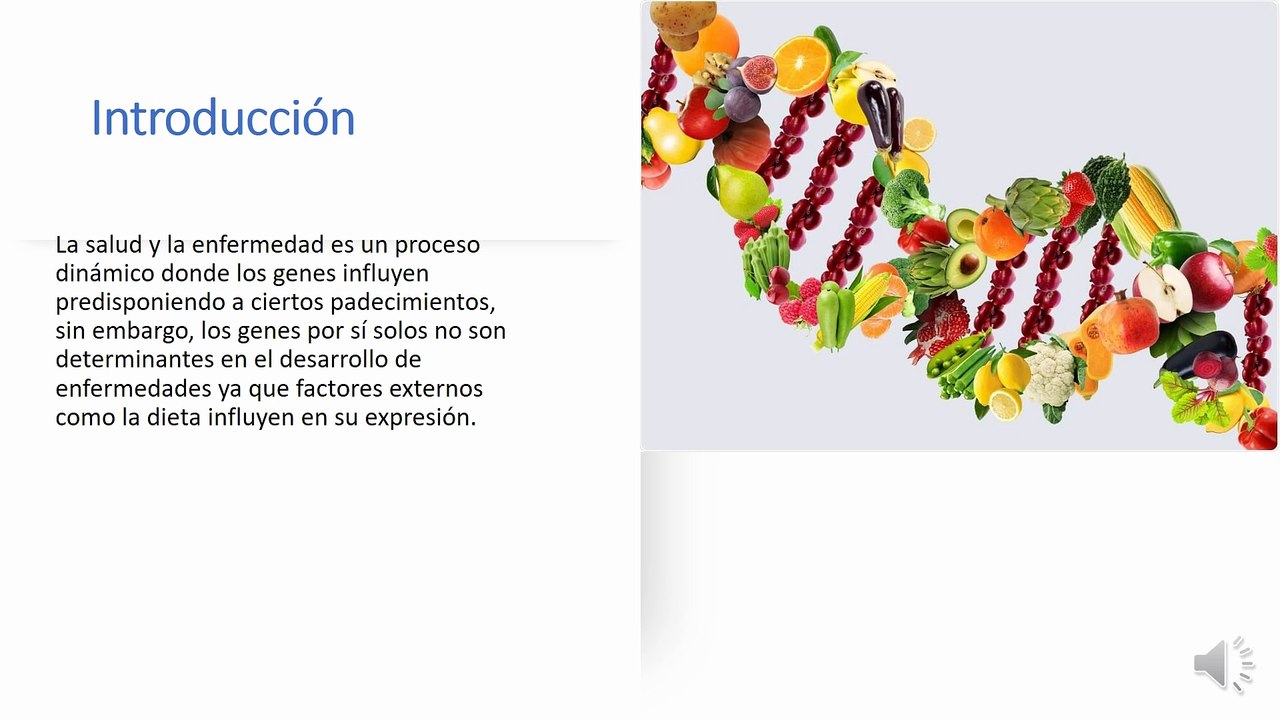 Introducción

La salud y la enfermedad es un proceso dinámico donde los genes influyen predisponiendo a ciertos padecimientos, sin embargo, los genes por sí solos no son determinantes en el desarrollo de enfermedades ya que factores externos como la dieta influyen en su expresión.